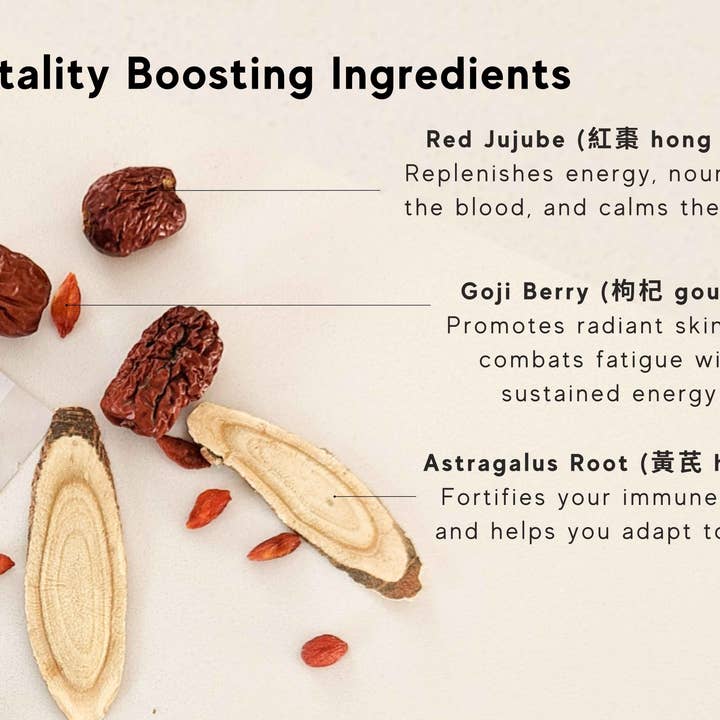 tality Boosting Ingredients

Red Jujube (紅棗 hong
Replenishes energy, nour
the blood, and calms the

Goji Berry (枸杞 gou
Promotes radiant skin
combats fatigue wi
sustained energy

Astragalus Root (黃芪 h
Fortifies your immune
and helps you adapt to